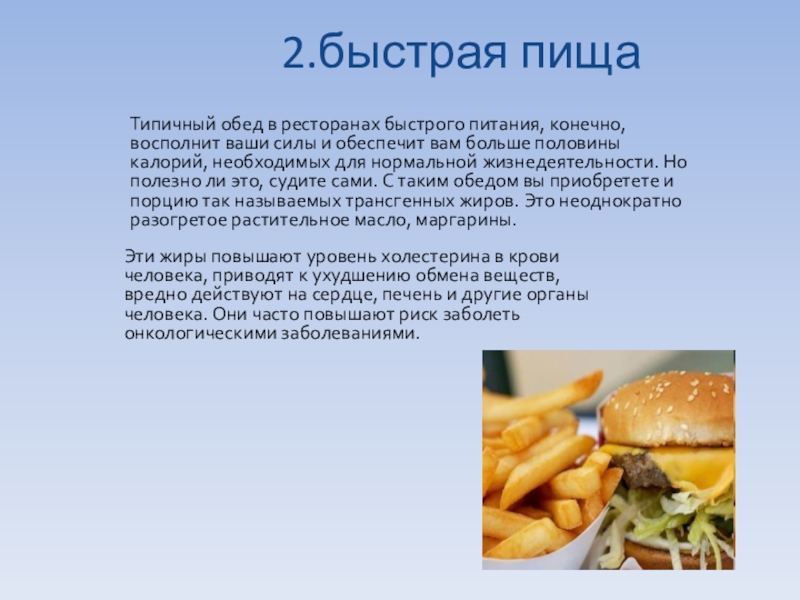 2.быстрая пища

Типичный обед в ресторанах быстрого питания, конечно, восполнит ваши силы и обеспечит вам больше половины калорий, необходимых для нормальной жизнедеятельности. Но полезно ли это, судите сами. С таким обедом вы приобретете и порцию так называемых трансгенных жиров. Это неоднократно разогретое растительное масло, маргарины.

Эти жиры повышают уровень холестерина в крови человека, приводят к ухудшению обмена веществ, вредно действуют на сердце, печень и другие органы человека. Они часто повышают риск заболеть онкологическими заболеваниями.